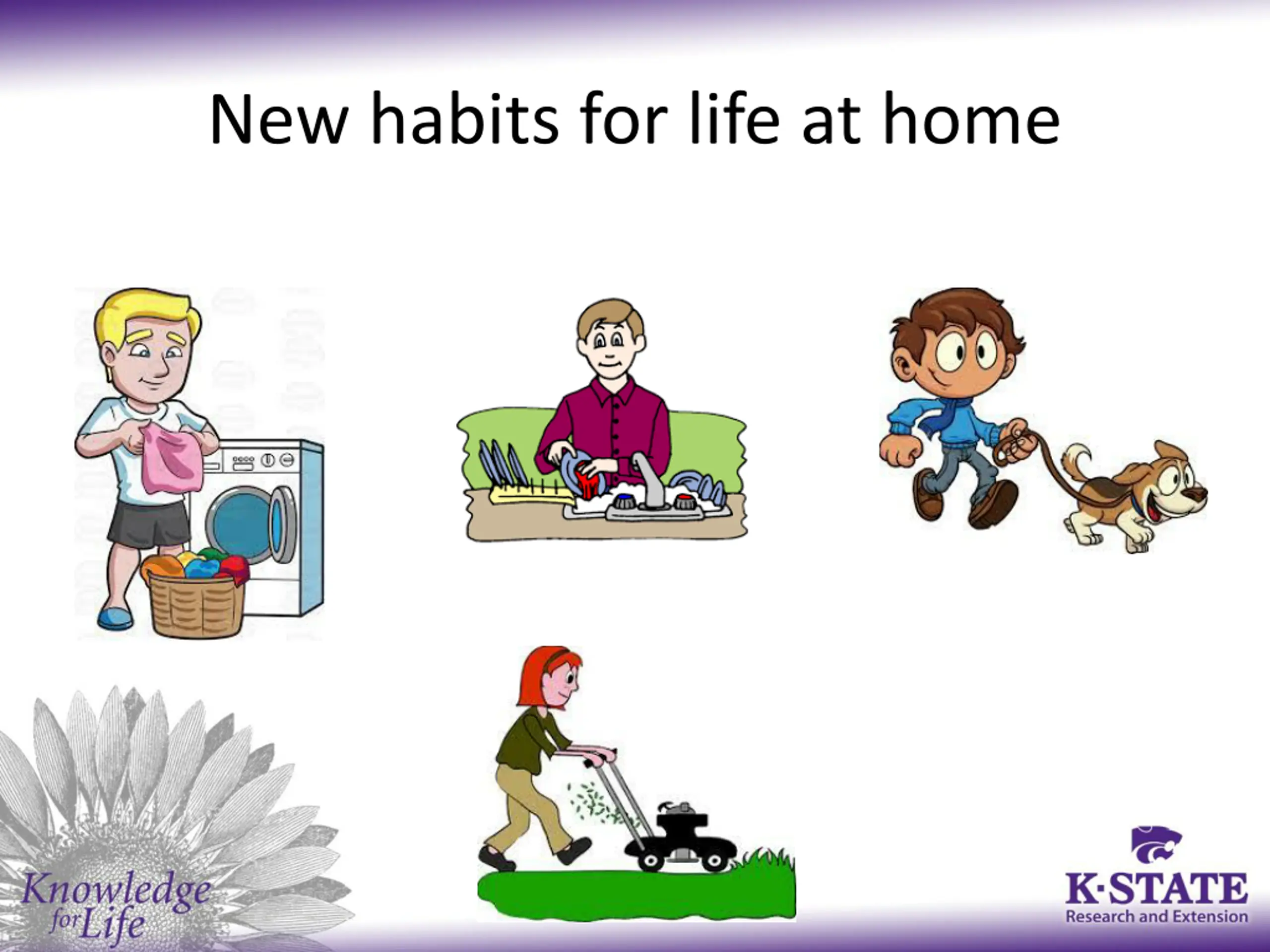 New habits for life at home

Knowledge for Life

K·STATE
Research and Extension